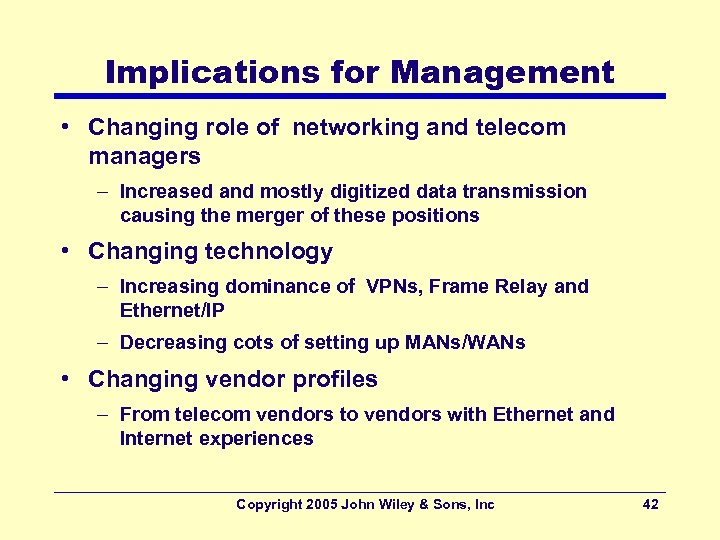 Implications for Management

• Changing role of networking and telecom managers
– Increased and mostly digitized data transmission causing the merger of these positions

• Changing technology
– Increasing dominance of VPNs, Frame Relay and Ethernet/IP
– Decreasing cots of setting up MANs/WANs

• Changing vendor profiles
– From telecom vendors to vendors with Ethernet and Internet experiences

Copyright 2005 John Wiley & Sons, Inc 42